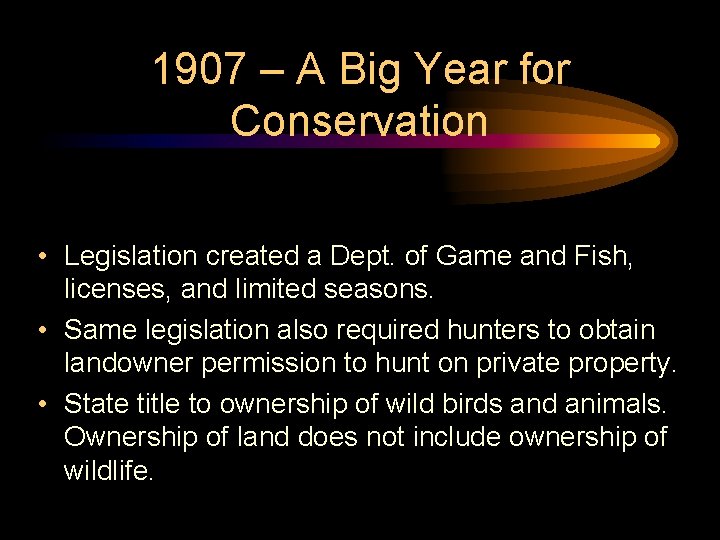 1907 – A Big Year for Conservation

• Legislation created a Dept. of Game and Fish, licenses, and limited seasons.
• Same legislation also required hunters to obtain landowner permission to hunt on private property.
• State title to ownership of wild birds and animals. Ownership of land does not include ownership of wildlife.